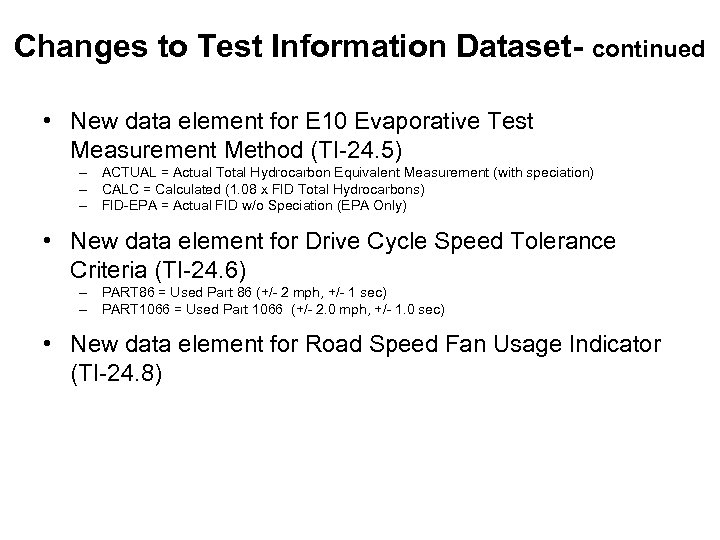 Changes to Test Information Dataset- continued

• New data element for E10 Evaporative Test Measurement Method (TI-24.5)
– ACTUAL = Actual Total Hydrocarbon Equivalent Measurement (with speciation)
– CALC = Calculated (1.08 x FID Total Hydrocarbons)
– FID-EPA = Actual FID w/o Speciation (EPA Only)

• New data element for Drive Cycle Speed Tolerance Criteria (TI-24.6)
– PART86 = Used Part 86 (+/- 2 mph, +/- 1 sec)
– PART1066 = Used Part 1066 (+/- 2.0 mph, +/- 1.0 sec)

• New data element for Road Speed Fan Usage Indicator (TI-24.8)